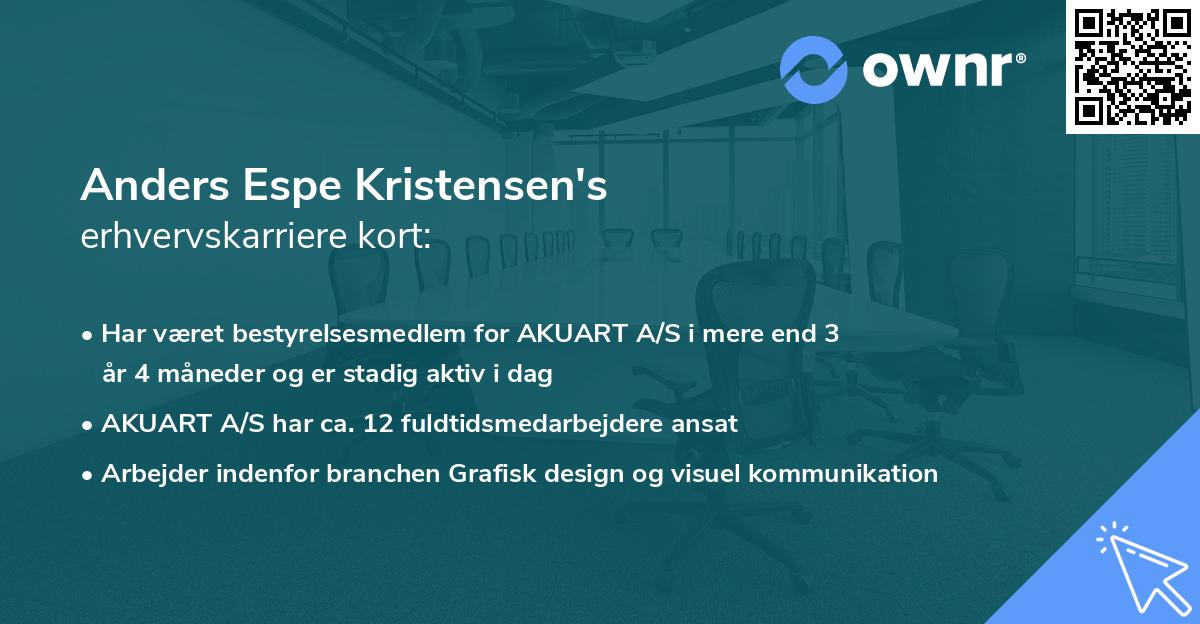 ownr®

Anders Espe Kristensen's
erhvervskarriere kort:

• Har været bestyrelsesmedlem for AKUART A/S i mere end 3 år 4 måneder og er stadig aktiv i dag

• AKUART A/S har ca. 12 fuldtidsmedarbejdere ansat

• Arbejder indenfor branchen Grafisk design og visuel kommunikation